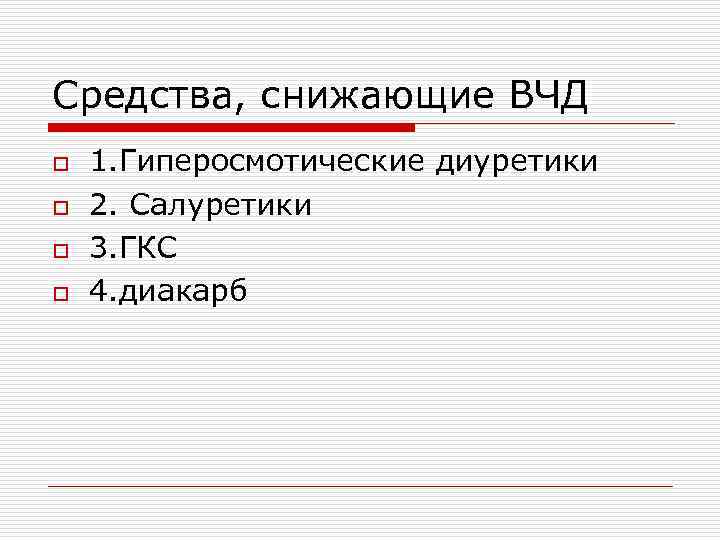 Средства, снижающие ВЧД

1.Гиперосмотические диуретики
2. Салуретики
3.ГКС
4.диакарб